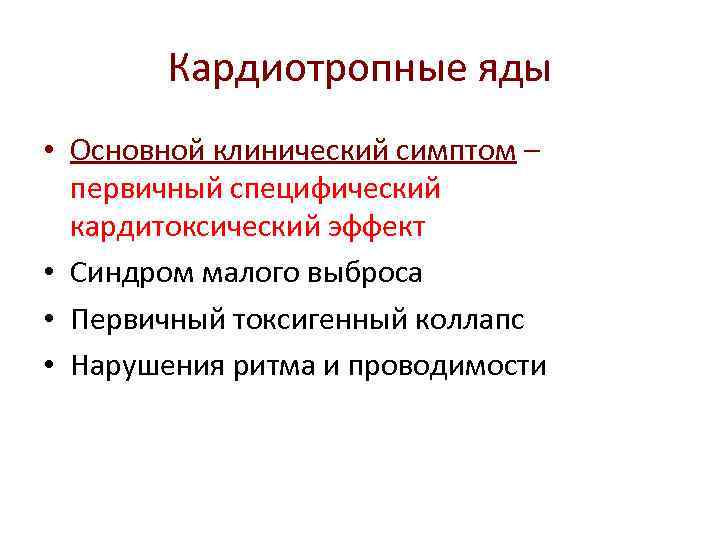 Кардиотропные яды

• Основной клинический симптом – первичный специфический кардитоксический эффект
• Синдром малого выброса
• Первичный токсигенный коллапс
• Нарушения ритма и проводимости